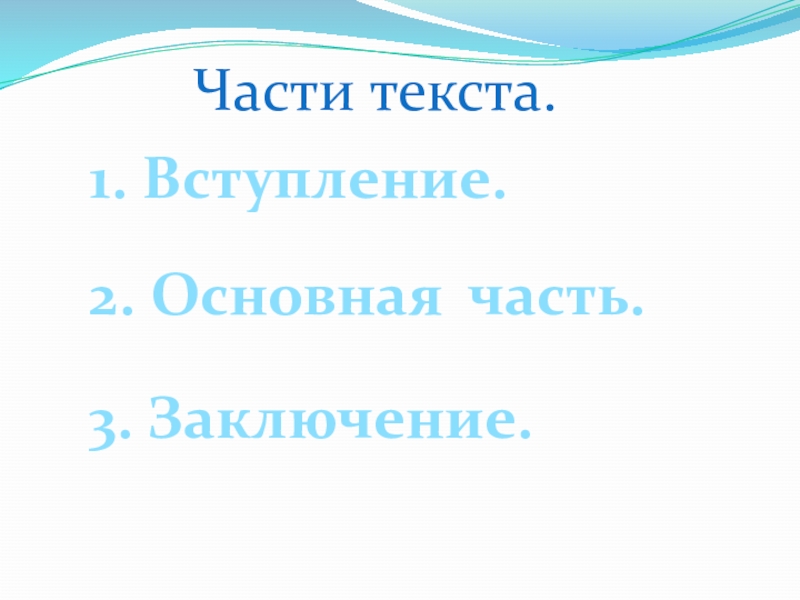 Части текста.

1. Вступление.

2. Основная часть.

3. Заключение.